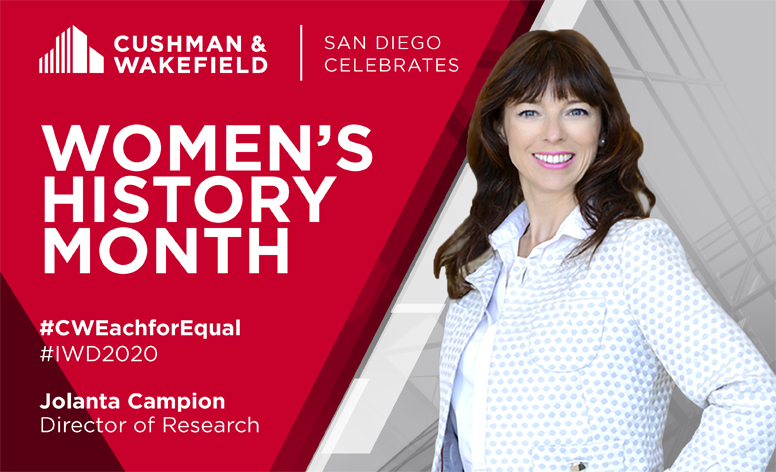 CUSHMAN & WAKEFIELD

SAN DIEGO CELEBRATES

WOMEN'S HISTORY MONTH

#CWEachforEqual
#IWD2020

Jolanta Campion
Director of Research